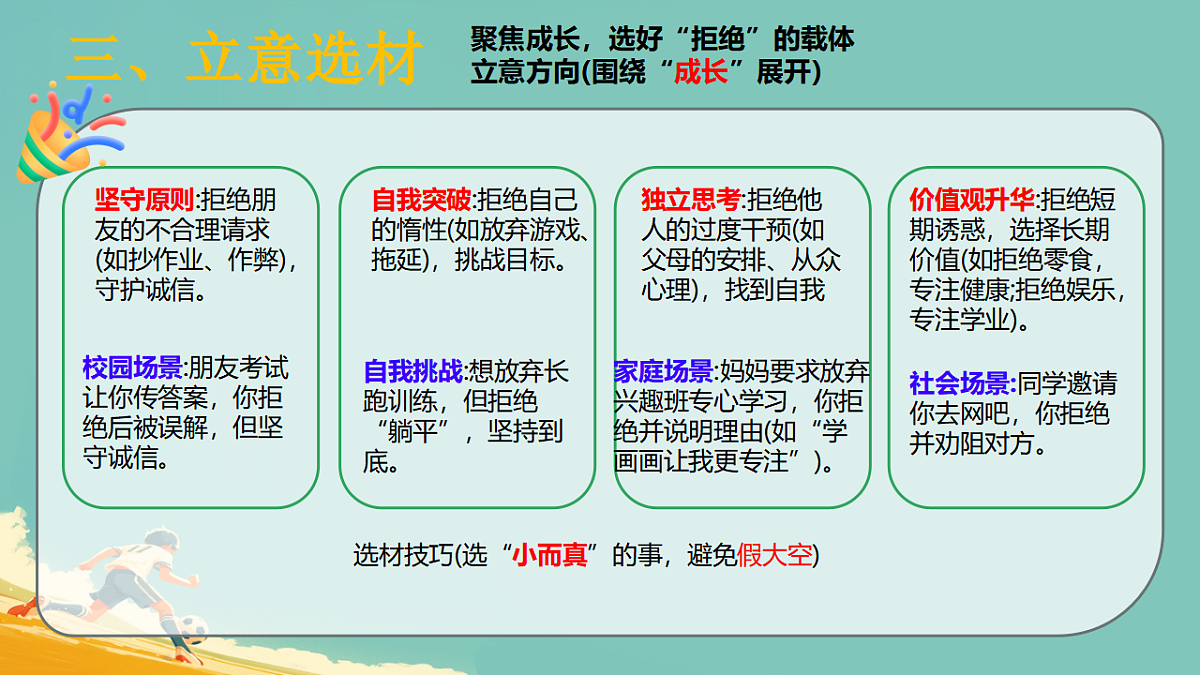 三、立意选材

聚焦成长，选好“拒绝”的载体
立意方向(围绕“成长”展开)

坚守原则:拒绝朋友的不合理请求(如抄作业、作弊)，守护诚信。

校园场景:朋友考试让你传答案，你拒绝后被误解，但坚守诚信。

自我突破:拒绝自己的惰性(如放弃游戏、拖延)，挑战目标。

自我挑战:想放弃长跑训练，但拒绝“躺平”，坚持到底。

独立思考:拒绝他人的过度干预(如父母的安排、从众心理)，找到自我

家庭场景:妈妈要求放弃兴趣班专心学习，你拒绝并说明理由(如“学画画让我更专注”)。

价值观升华:拒绝短期诱惑，选择长期价值(如拒绝零食，专注健康;拒绝娱乐，专注学业)。

社会场景:同学邀请你去网吧，你拒绝并劝阻对方。

选材技巧(选“小而真”的事，避免假大空)